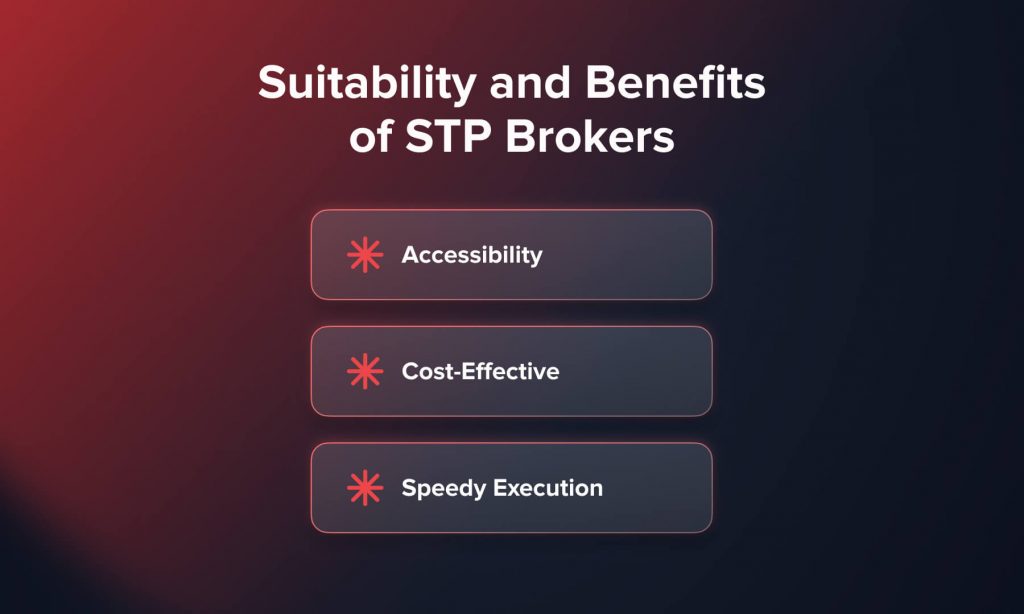 Suitability and Benefits of STP Brokers

Accessibility

Cost-Effective

Speedy Execution